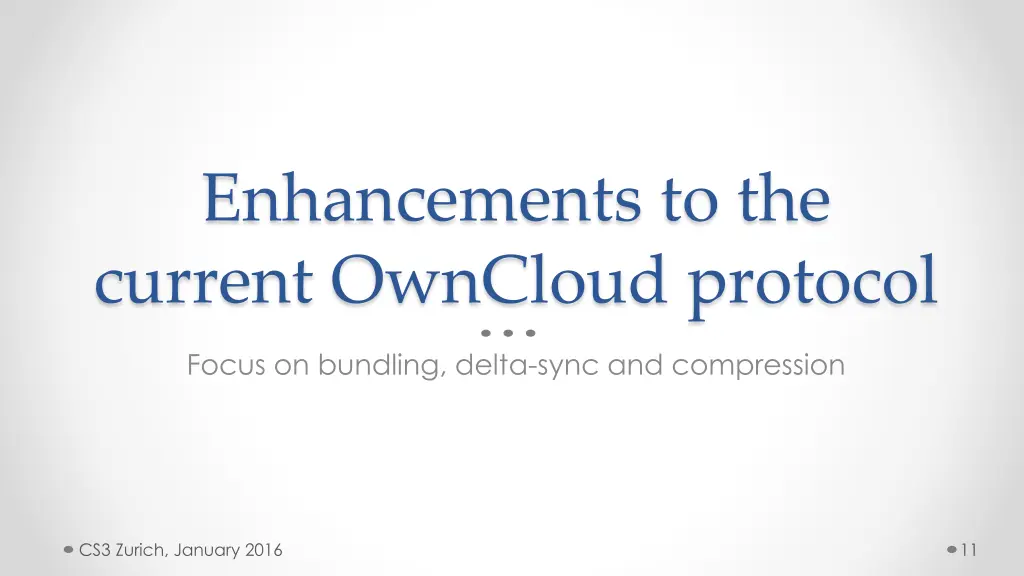 Enhancements to the current OwnCloud protocol

Focus on bundling, delta-sync and compression

CS3 Zurich, January 2016

11